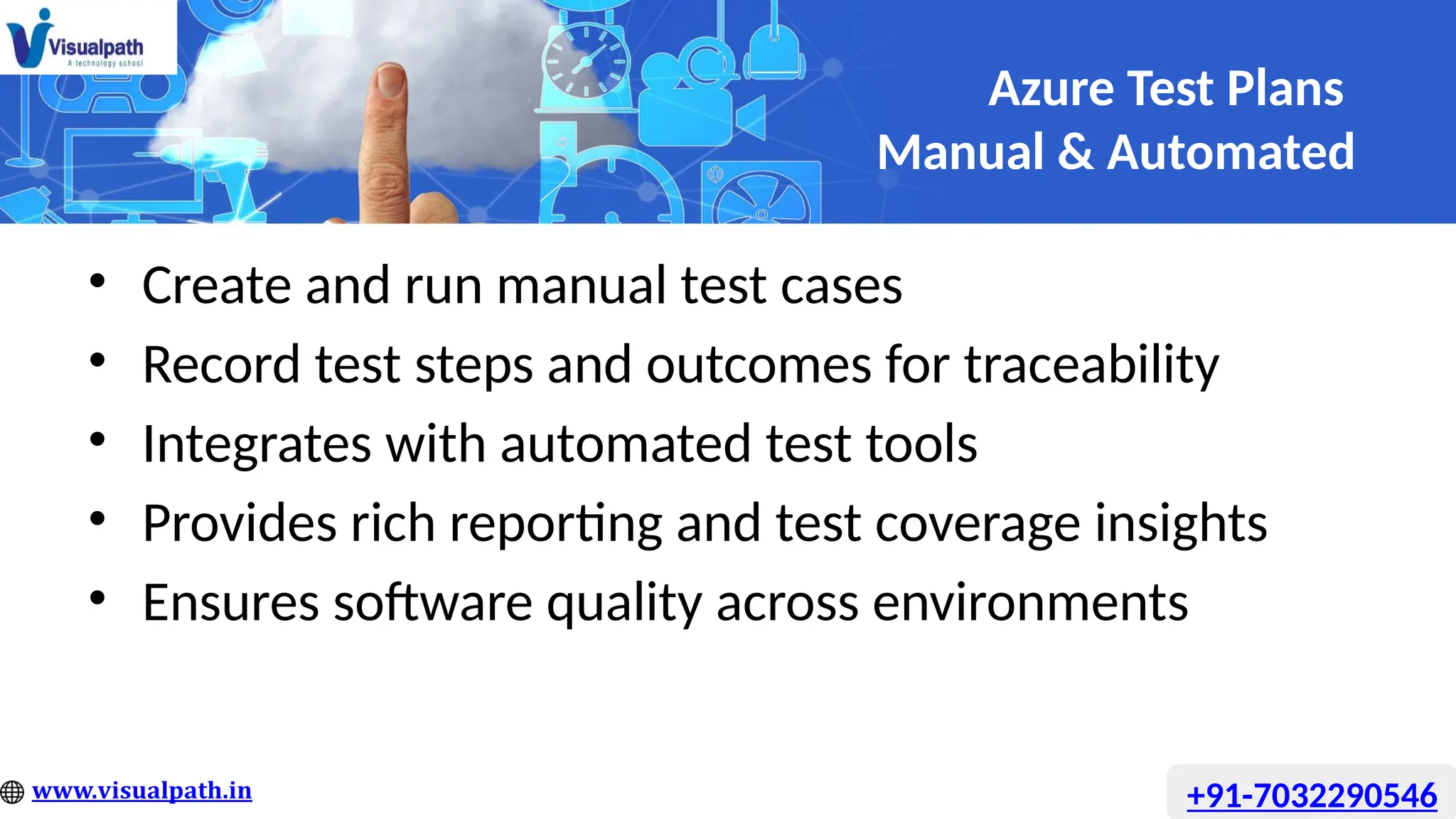 Visualpath
A technology school

Azure Test Plans
Manual & Automated

• Create and run manual test cases
• Record test steps and outcomes for traceability
• Integrates with automated test tools
• Provides rich reporting and test coverage insights
• Ensures software quality across environments

www.visualpath.in

+91-7032290546